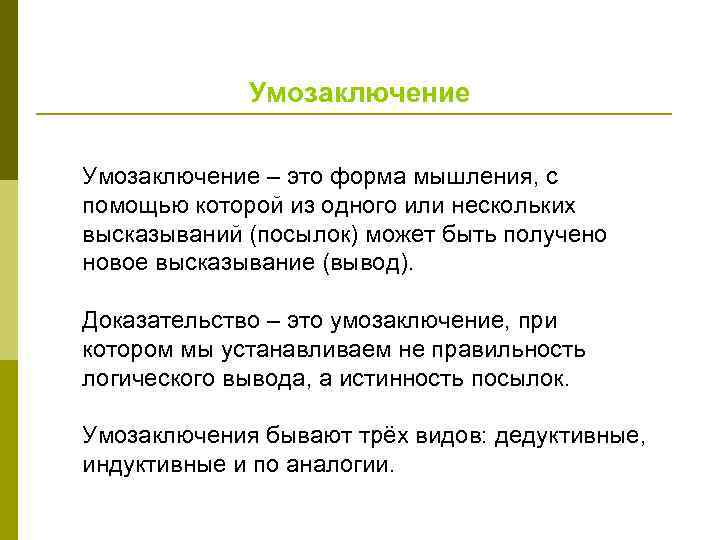 Умозаключение

Умозаключение – это форма мышления, с помощью которой из одного или нескольких высказываний (посылок) может быть получено новое высказывание (вывод).

Доказательство – это умозаключение, при котором мы устанавливаем не правильность логического вывода, а истинность посылок.

Умозаключения бывают трёх видов: дедуктивные, индуктивные и по аналогии.